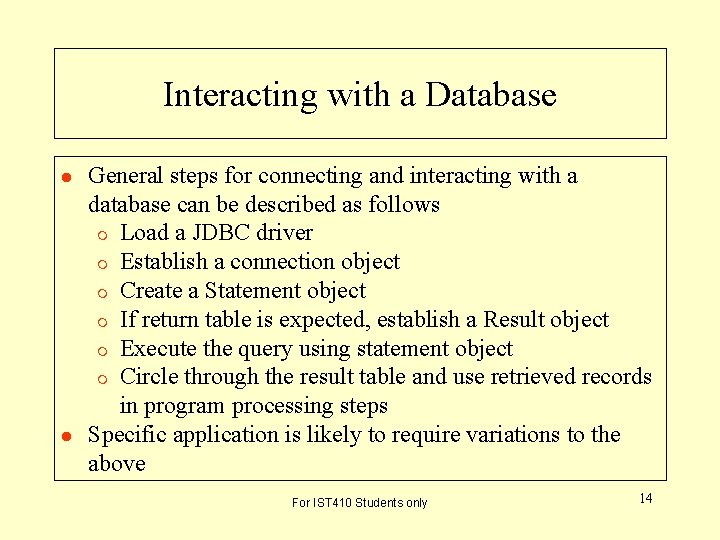 Interacting with a Database

- General steps for connecting and interacting with a database can be described as follows
  - Load a JDBC driver
  - Establish a connection object
  - Create a Statement object
  - If return table is expected, establish a Result object
  - Execute the query using statement object
  - Circle through the result table and use retrieved records in program processing steps
- Specific application is likely to require variations to the above

For IST410 Students only

14